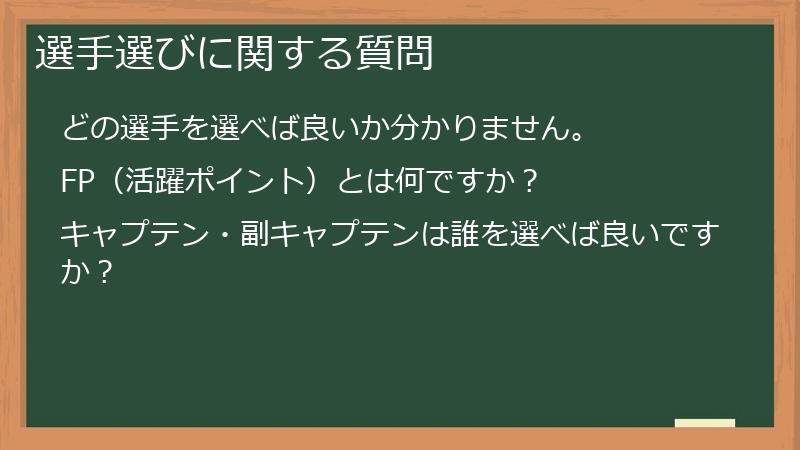 選手選びに関する質問

どの選手を選べば良いか分かりません。

FP（活躍ポイント）とは何ですか？

キャプテン・副キャプテンは誰を選べば良いですか？